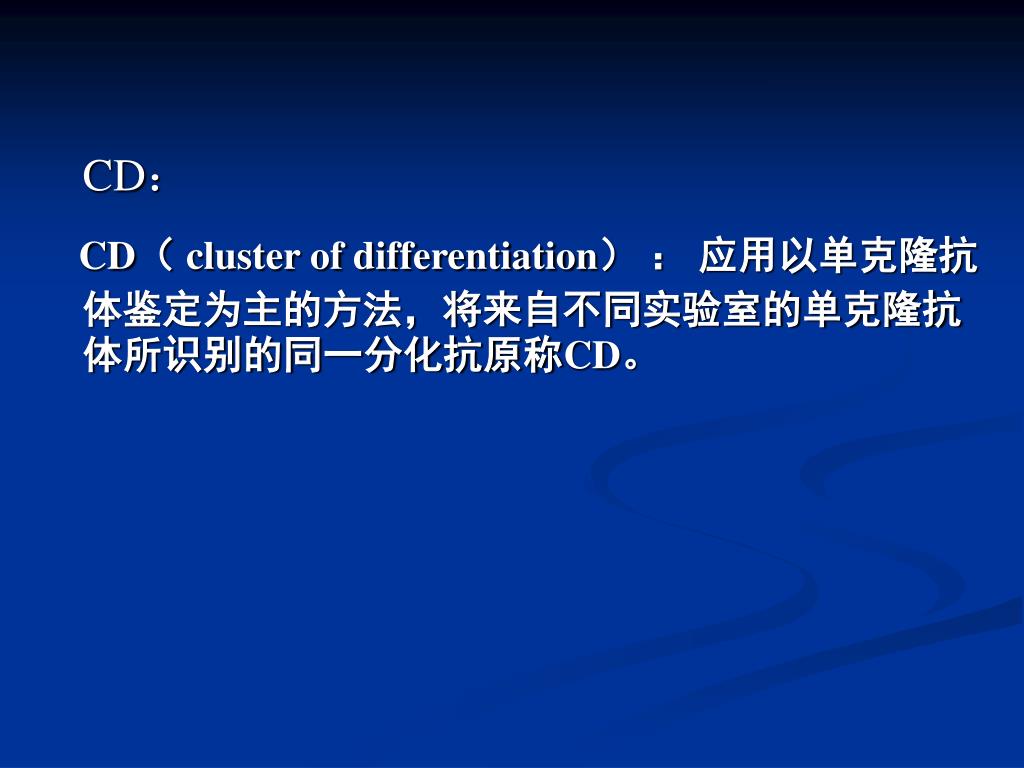 CD：

CD（ cluster of differentiation）： 应用以单克隆抗体鉴定为主的方法，将来自不同实验室的单克隆抗体所识别的同一分化抗原称CD。